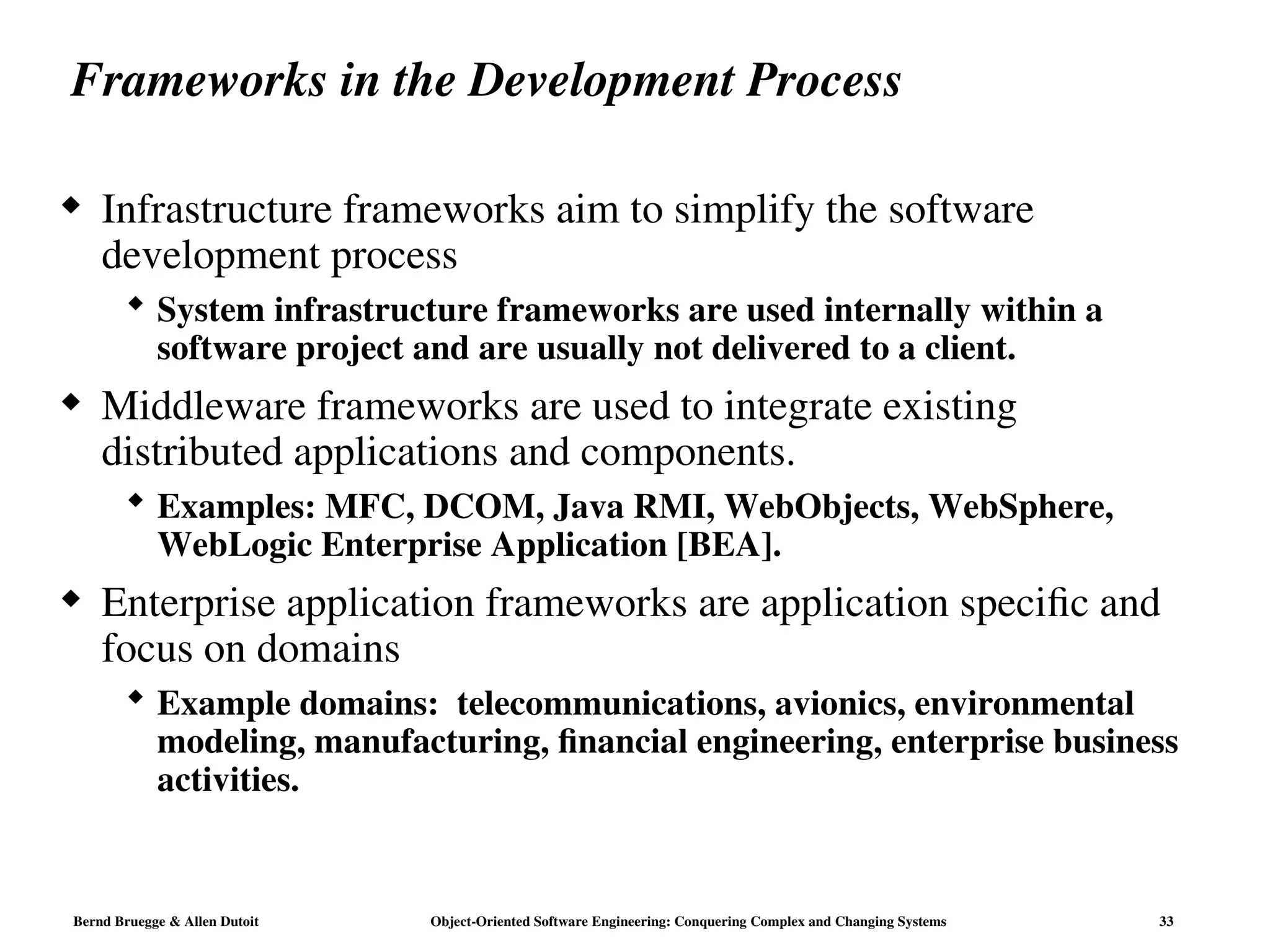 Frameworks in the Development Process

◆ Infrastructure frameworks aim to simplify the software development process

◆ System infrastructure frameworks are used internally within a software project and are usually not delivered to a client.

◆ Middleware frameworks are used to integrate existing distributed applications and components.

◆ Examples: MFC, DCOM, Java RMI, WebObjects, WebSphere, WebLogic Enterprise Application [BEA].

◆ Enterprise application frameworks are application specific and focus on domains

◆ Example domains: telecommunications, avionics, environmental modeling, manufacturing, financial engineering, enterprise business activities.

Bernd Bruegge & Allen Dutoit Object-Oriented Software Engineering: Conquering Complex and Changing Systems 33